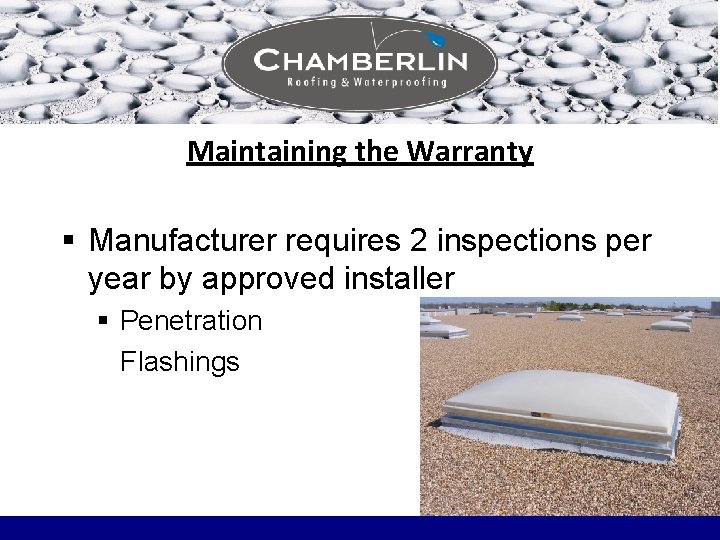 CHAMBERLIN
Roofing & Waterproofing

Maintaining the Warranty

▪ Manufacturer requires 2 inspections per year by approved installer

▪ Penetration Flashings